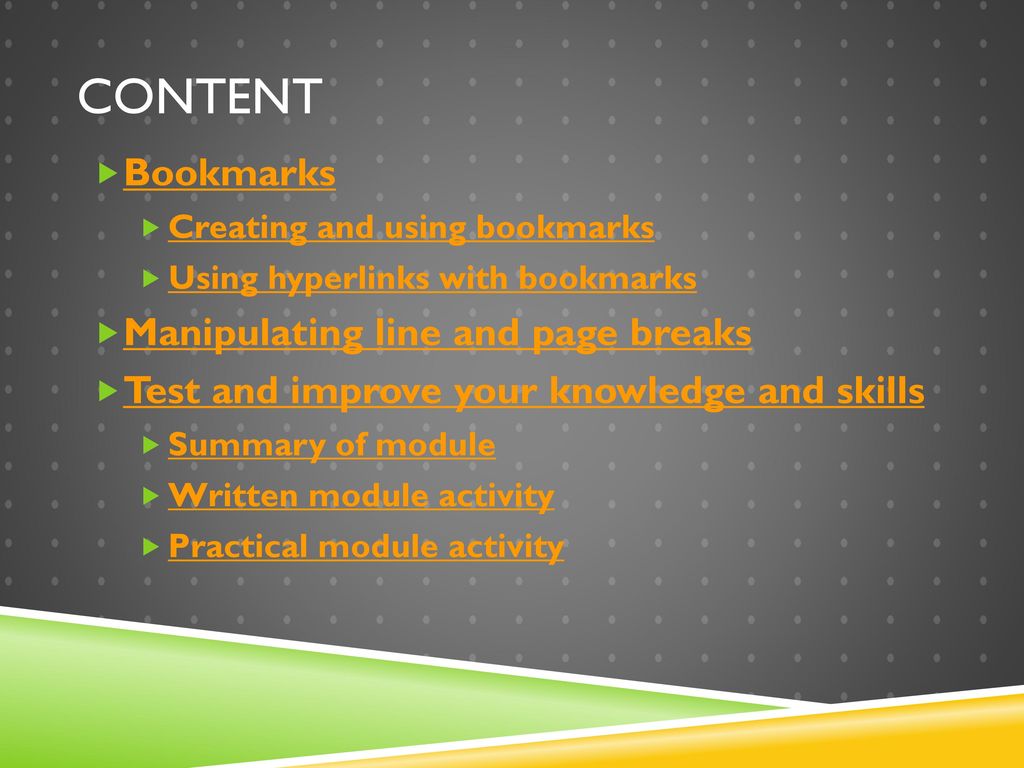 CONTENT

Bookmarks

Creating and using bookmarks

Using hyperlinks with bookmarks

Manipulating line and page breaks

Test and improve your knowledge and skills

Summary of module

Written module activity

Practical module activity